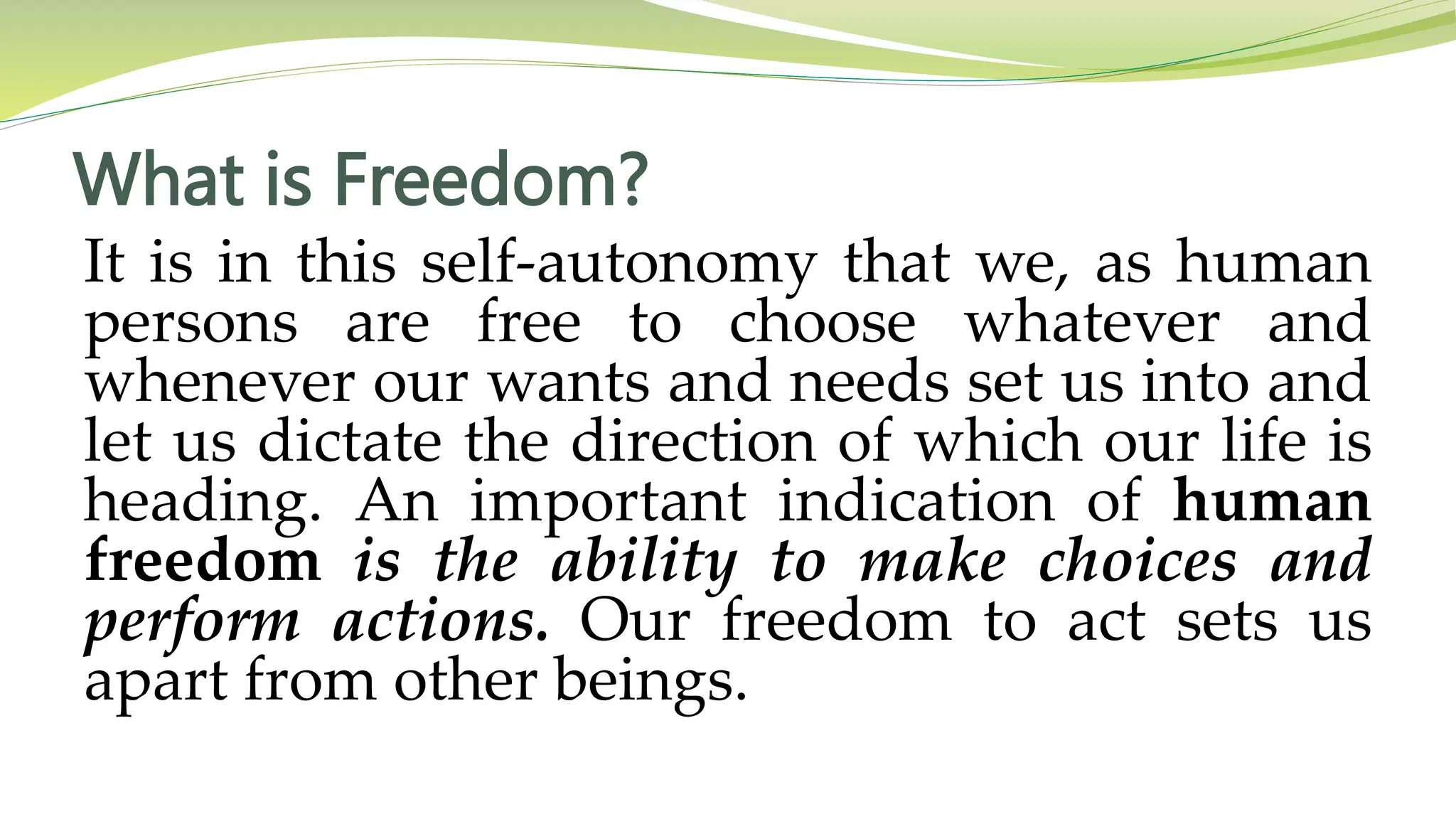 What is Freedom?

It is in this self-autonomy that we, as human persons are free to choose whatever and whenever our wants and needs set us into and let us dictate the direction of which our life is heading. An important indication of human freedom is the ability to make choices and perform actions. Our freedom to act sets us apart from other beings.